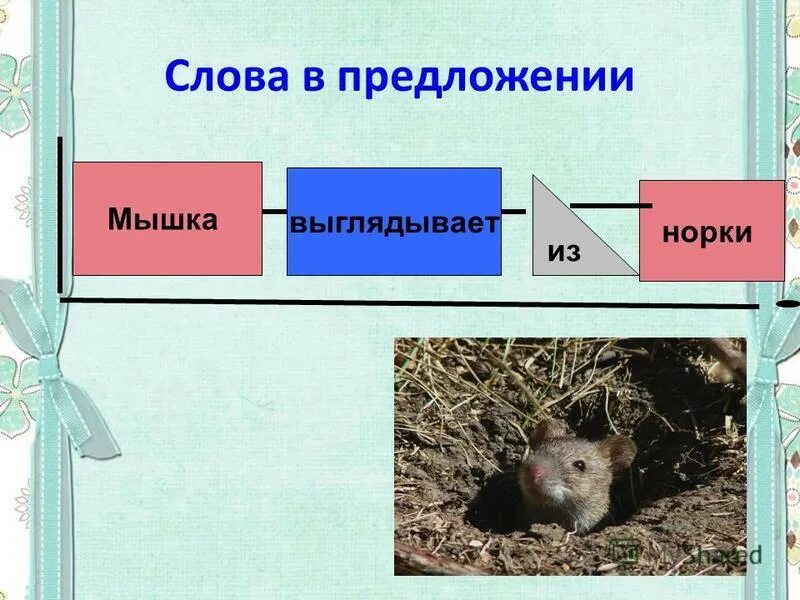 Слова в предложении

Мышка

выглядывает

из

норки

MyShared